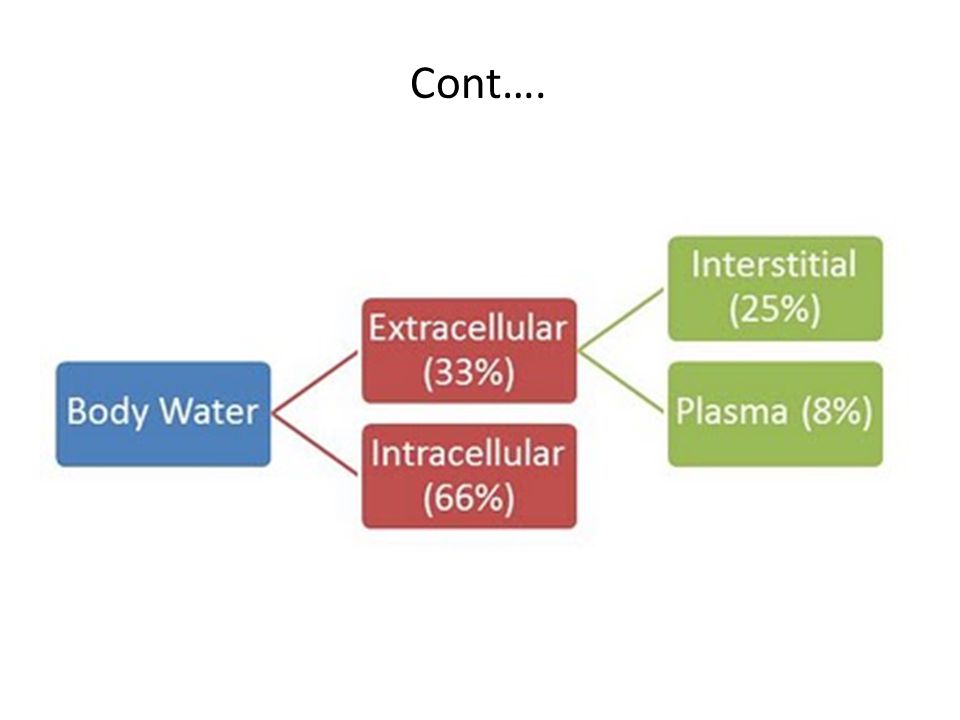 Cont….

Body Water

Extracellular (33%)

Intracellular (66%)

Interstitial (25%)

Plasma (8%)